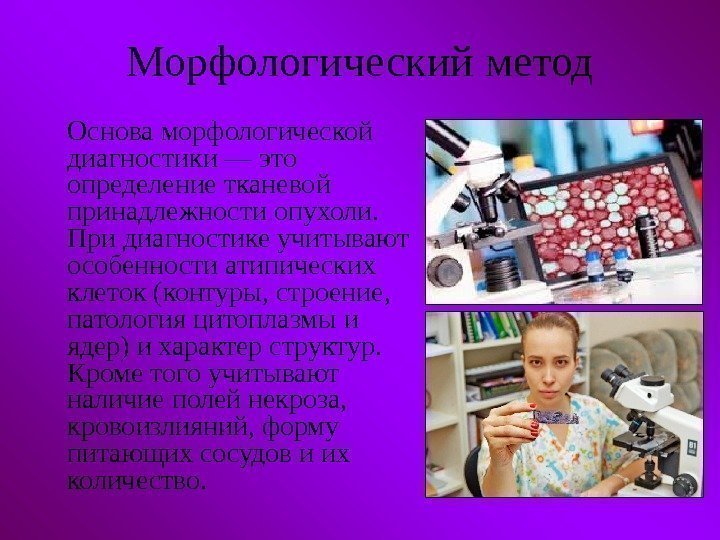 Морфологический метод

Основа морфологической диагностики — это определение тканевой принадлежности опухоли. При диагностике учитывают особенности атипических клеток (контуры, строение, патология цитоплазмы и ядер) и характер структур. Кроме того учитывают наличие полей некроза, кровоизлияний, форму питающих сосудов и их количество.